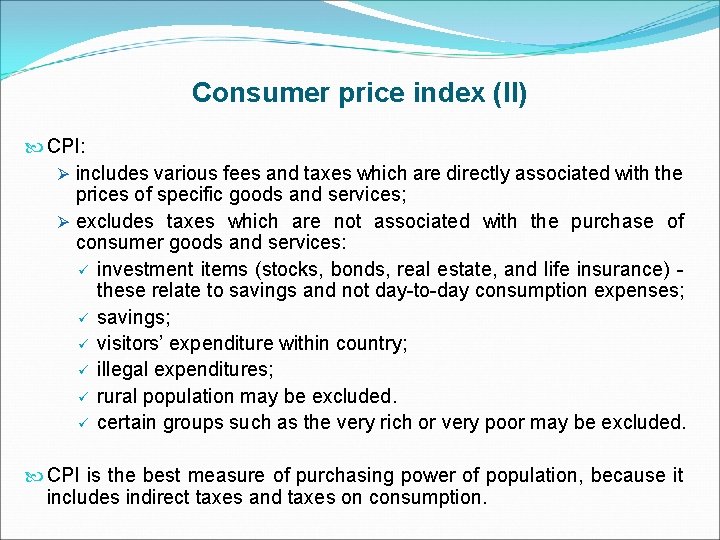 Consumer price index (II)

CPI:

includes various fees and taxes which are directly associated with the prices of specific goods and services;

excludes taxes which are not associated with the purchase of consumer goods and services:

investment items (stocks, bonds, real estate, and life insurance) - these relate to savings and not day-to-day consumption expenses;

savings;

visitors' expenditure within country;

illegal expenditures;

rural population may be excluded.

certain groups such as the very rich or very poor may be excluded.

CPI is the best measure of purchasing power of population, because it includes indirect taxes and taxes on consumption.